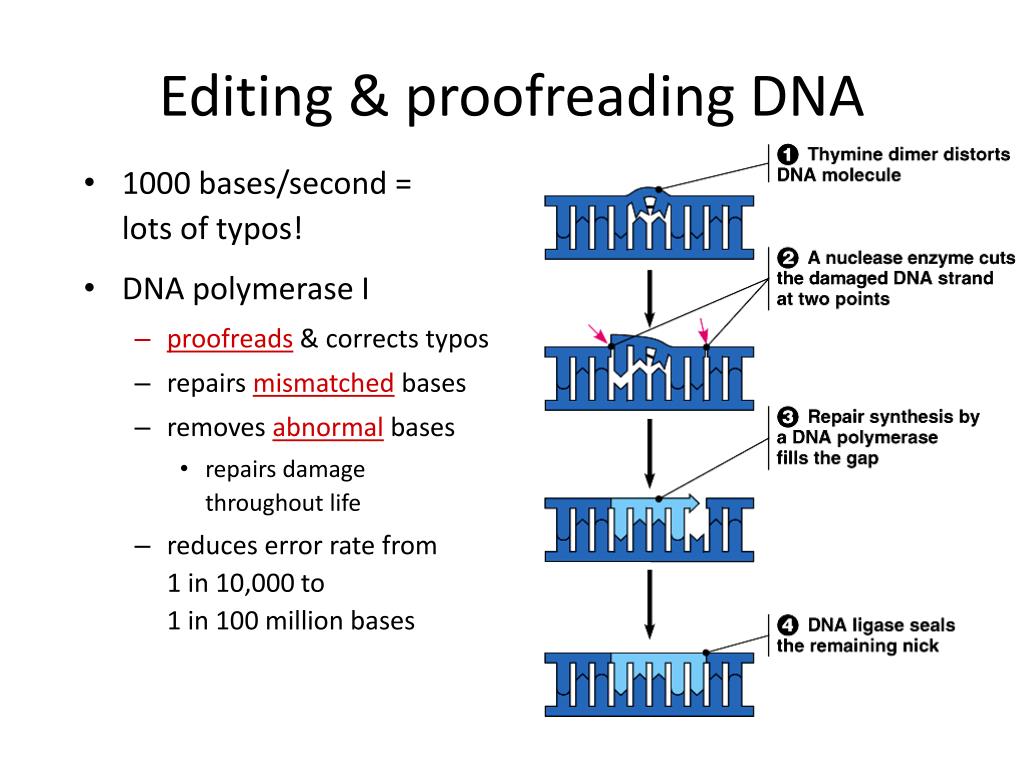 Editing & proofreading DNA

• 1000 bases/second = lots of typos!

• DNA polymerase I
– proofreads & corrects typos
– repairs mismatched bases
– removes abnormal bases
• repairs damage throughout life
– reduces error rate from 1 in 10,000 to 1 in 100 million bases

1 Thymine dimer distorts DNA molecule

2 A nuclease enzyme cuts the damaged DNA strand at two points

3 Repair synthesis by a DNA polymerase fills the gap

4 DNA ligase seals the remaining nick